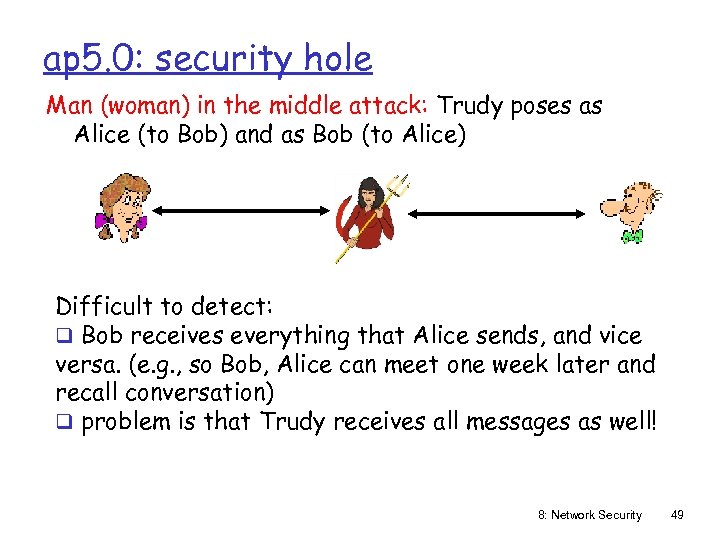 ap5.0: security hole

Man (woman) in the middle attack: Trudy poses as Alice (to Bob) and as Bob (to Alice)

Difficult to detect:
❑ Bob receives everything that Alice sends, and vice versa. (e.g., so Bob, Alice can meet one week later and recall conversation)
❑ problem is that Trudy receives all messages as well!

8: Network Security 49